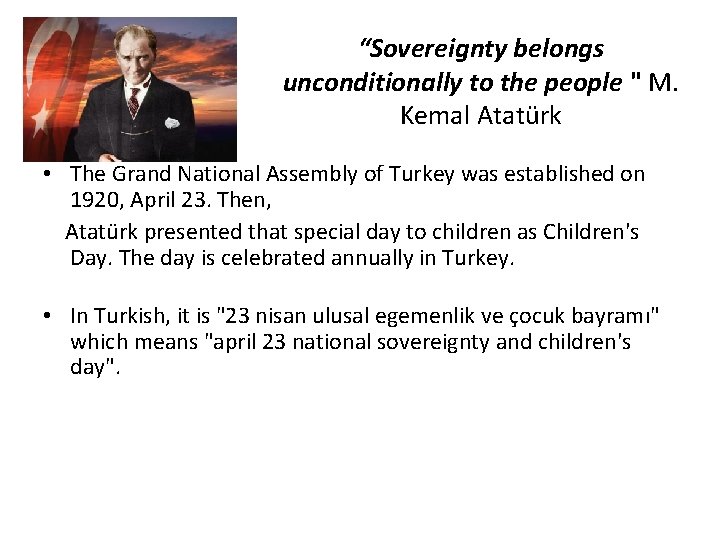 “Sovereignty belongs unconditionally to the people " M. Kemal Atatürk

• The Grand National Assembly of Turkey was established on 1920, April 23. Then,

Atatürk presented that special day to children as Children's Day. The day is celebrated annually in Turkey.

• In Turkish, it is "23 nisan ulusal egemenlik ve çocuk bayramı" which means "april 23 national sovereignty and children's day".